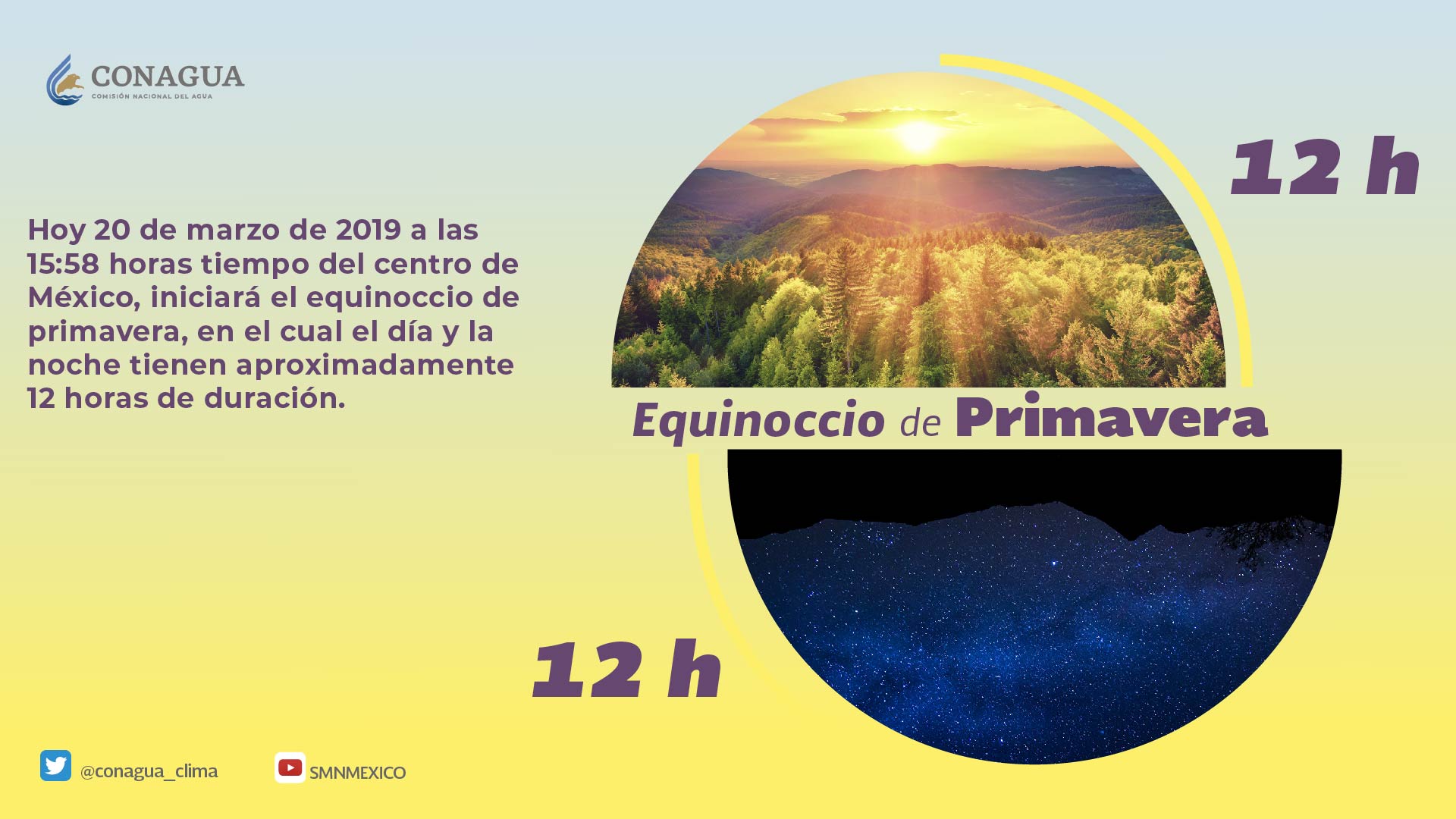 CONAGUA
COMISIÓN NACIONAL DEL AGUA

Hoy 20 de marzo de 2019 a las 15:58 horas tiempo del centro de México, iniciará el equinoccio de primavera, en el cual el día y la noche tienen aproximadamente 12 horas de duración.

12 h

Equinoccio de Primavera

12 h

@conagua_clima

SMNMEXICO